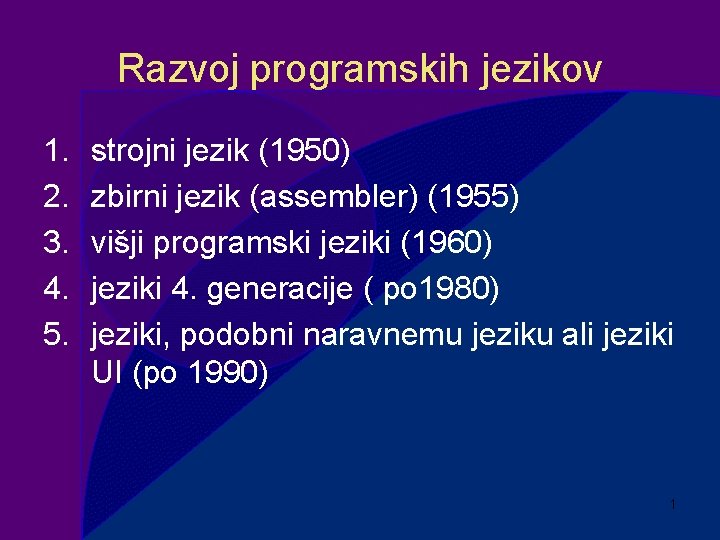 Razvoj programskih jezikov

1. strojni jezik (1950)
2. zbirni jezik (assembler) (1955)
3. višji programski jeziki (1960)
4. jeziki 4. generacije ( po1980)
5. jeziki, podobni naravnemu jeziku ali jeziki UI (po 1990)

1